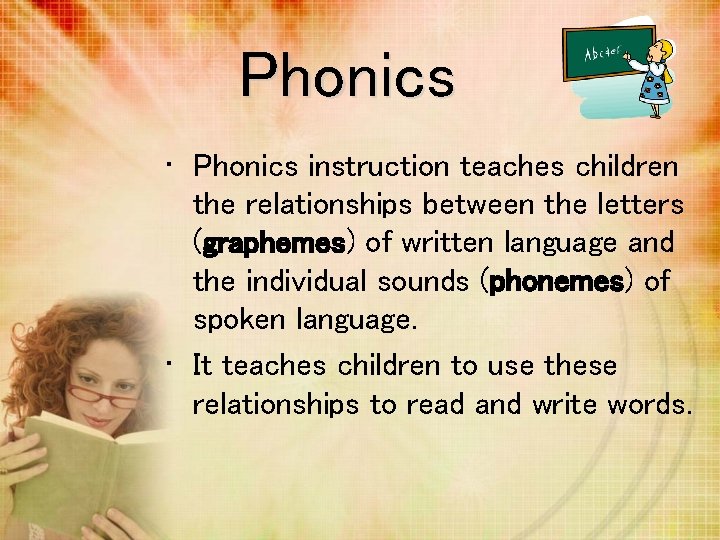 Phonics

Abcdef

• Phonics instruction teaches children the relationships between the letters (graphemes) of written language and the individual sounds (phonemes) of spoken language.

• It teaches children to use these relationships to read and write words.